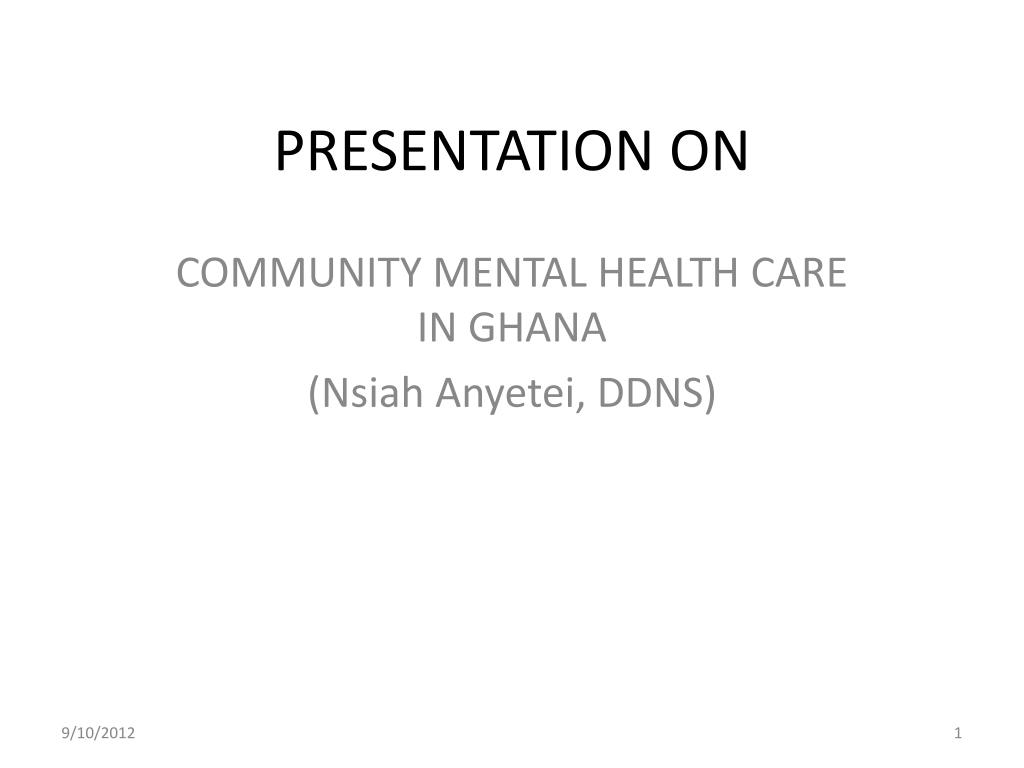 PRESENTATION ON

COMMUNITY MENTAL HEALTH CARE IN GHANA

(Nsiah Anyetei, DDNS)

9/10/2012

1